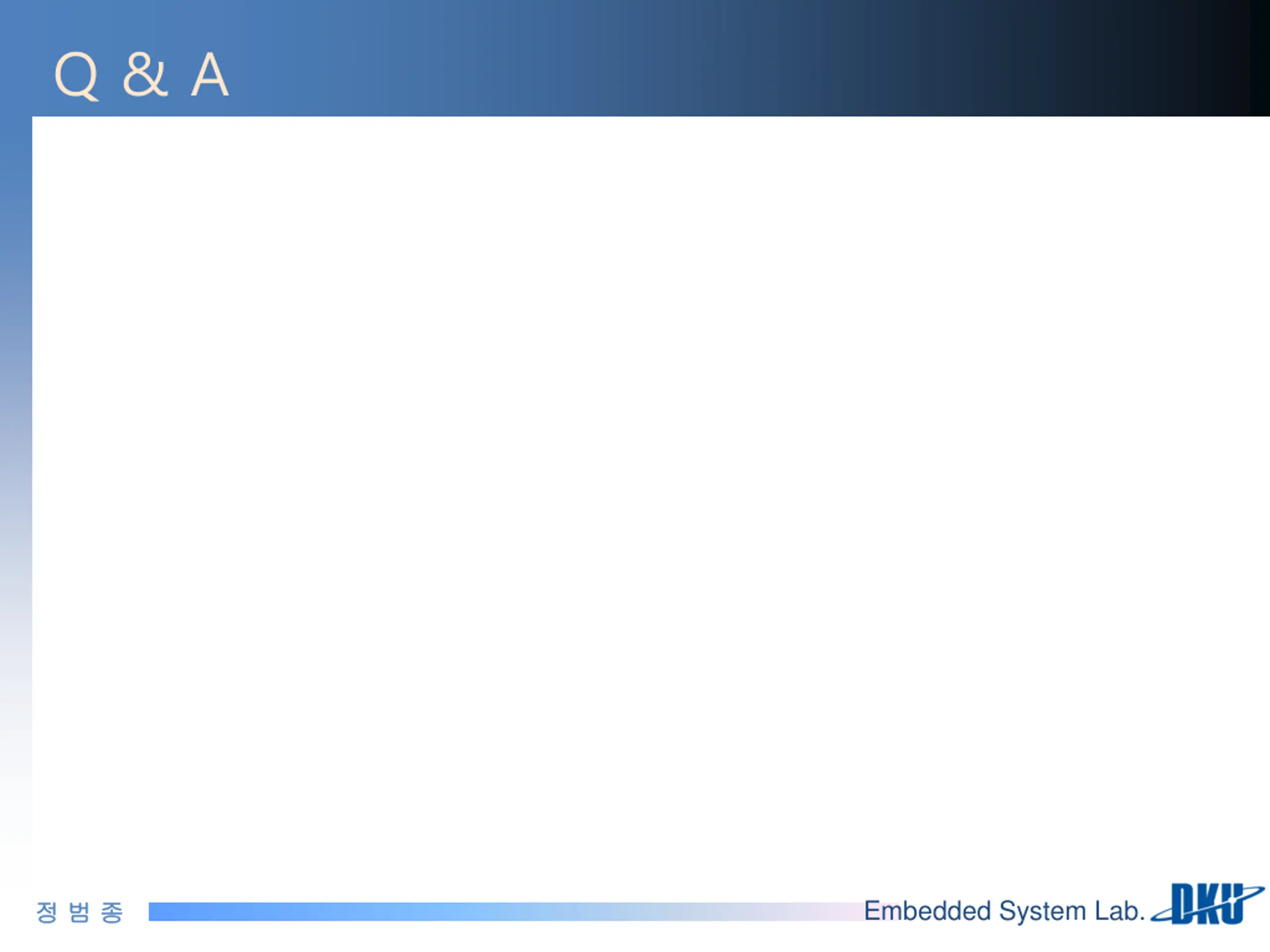 Q & A

정 범 종

Embedded System Lab.

DKU